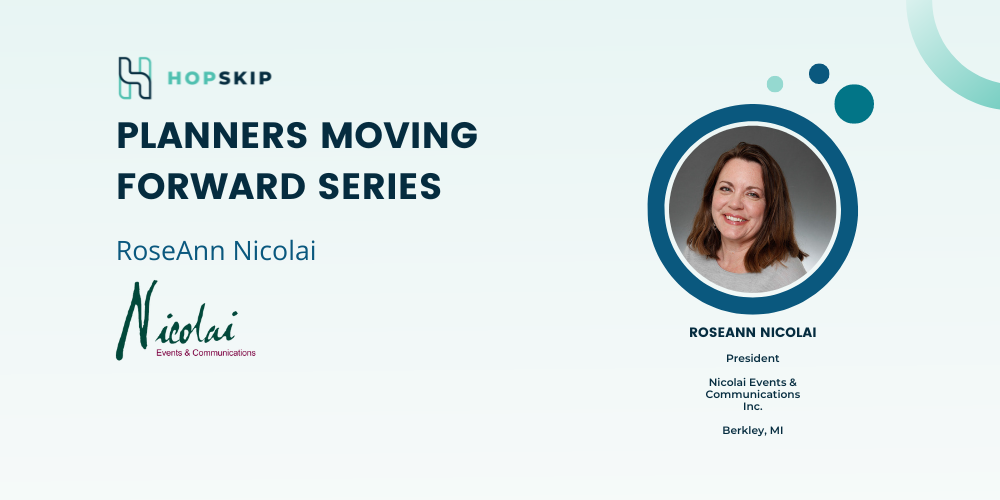 HOPSKIP

PLANNERS MOVING FORWARD SERIES

RoseAnn Nicolai

Nicolai
Events & Communications

ROSEANN NICOLAI

President

Nicolai Events & Communications Inc.

Berkley, MI